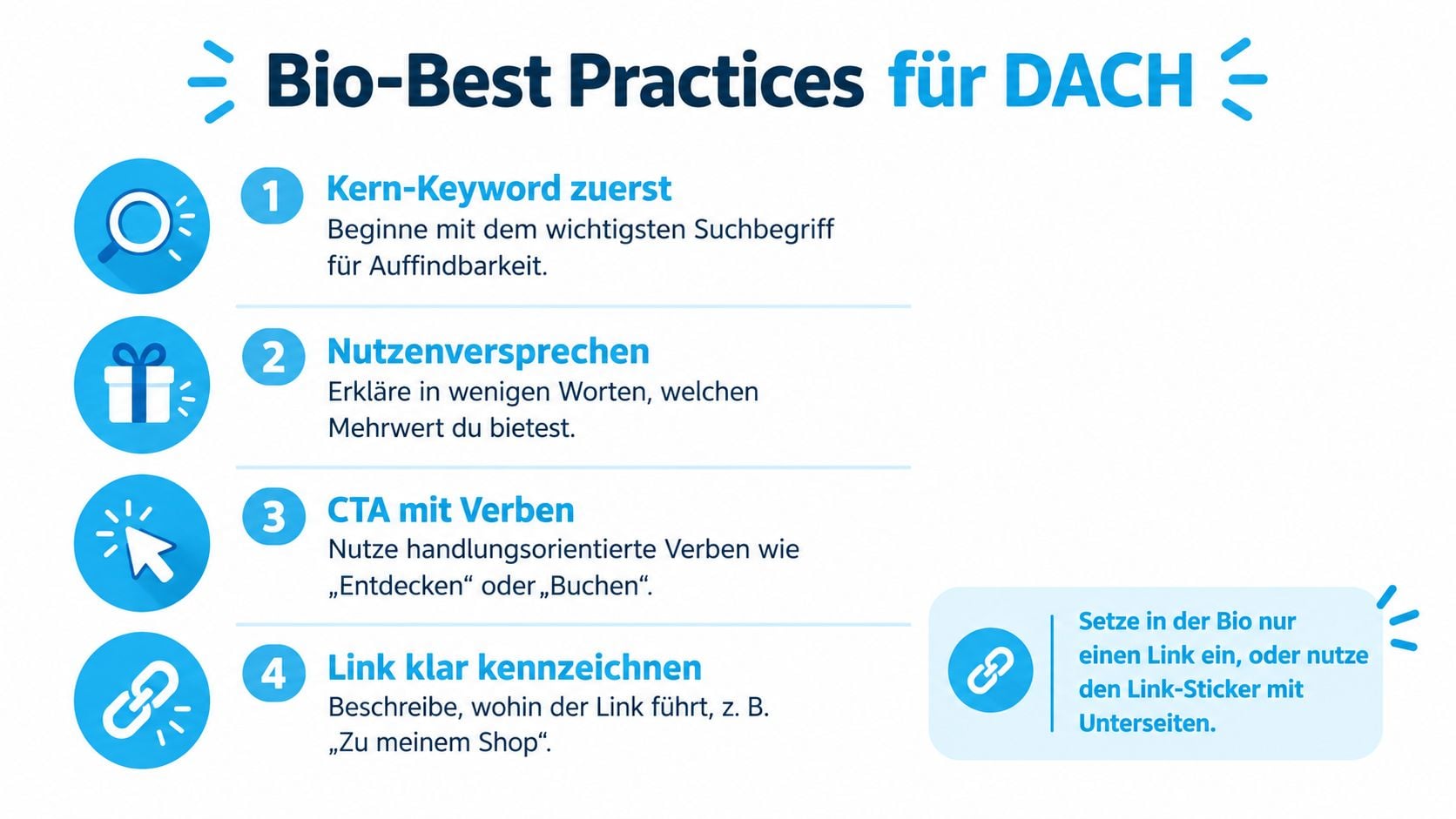 Bio-Best Practices für DACH

1 Kern-Keyword zuerst
Beginne mit dem wichtigsten Suchbegriff für Auffindbarkeit.

2 Nutzenversprechen
Erkläre in wenigen Worten, welchen Mehrwert du bietest.

3 CTA mit Verben
Nutze handlungsorientierte Verben wie „Entdecken“ oder „Buchen“.

4 Link klar kennzeichnen
Beschreibe, wohin der Link führt, z. B. „Zu meinem Shop“.

Setze in der Bio nur einen Link ein, oder nutze den Link-Sticker mit Unterseiten.